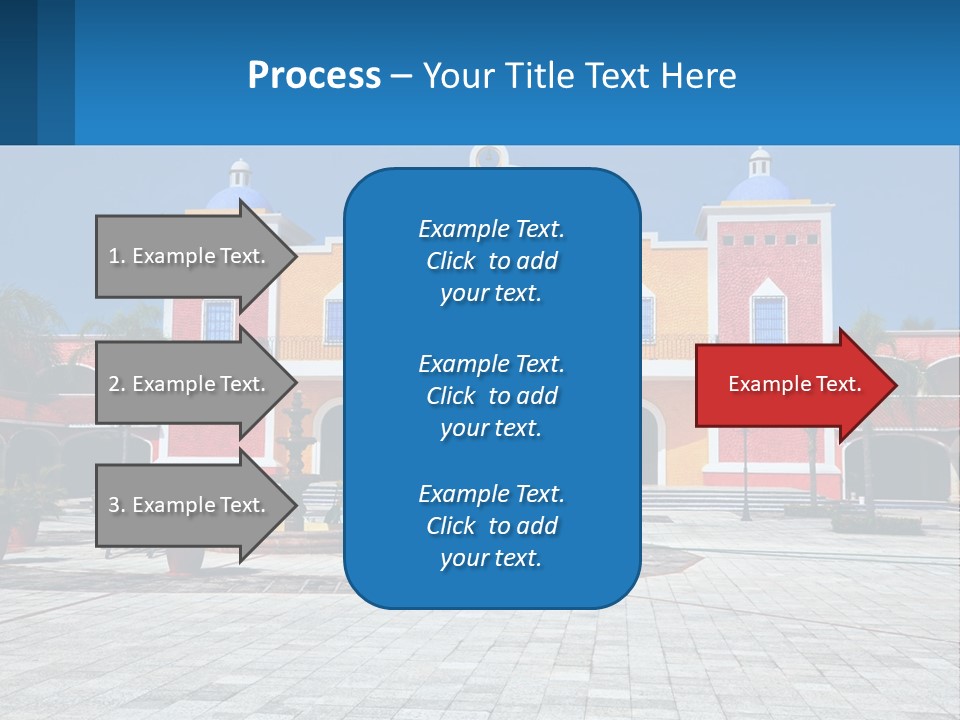 Process – Your Title Text Here

1. Example Text.

2. Example Text.

3. Example Text.

Example Text. Click to add your text.

Example Text. Click to add your text.

Example Text. Click to add your text.

Example Text.